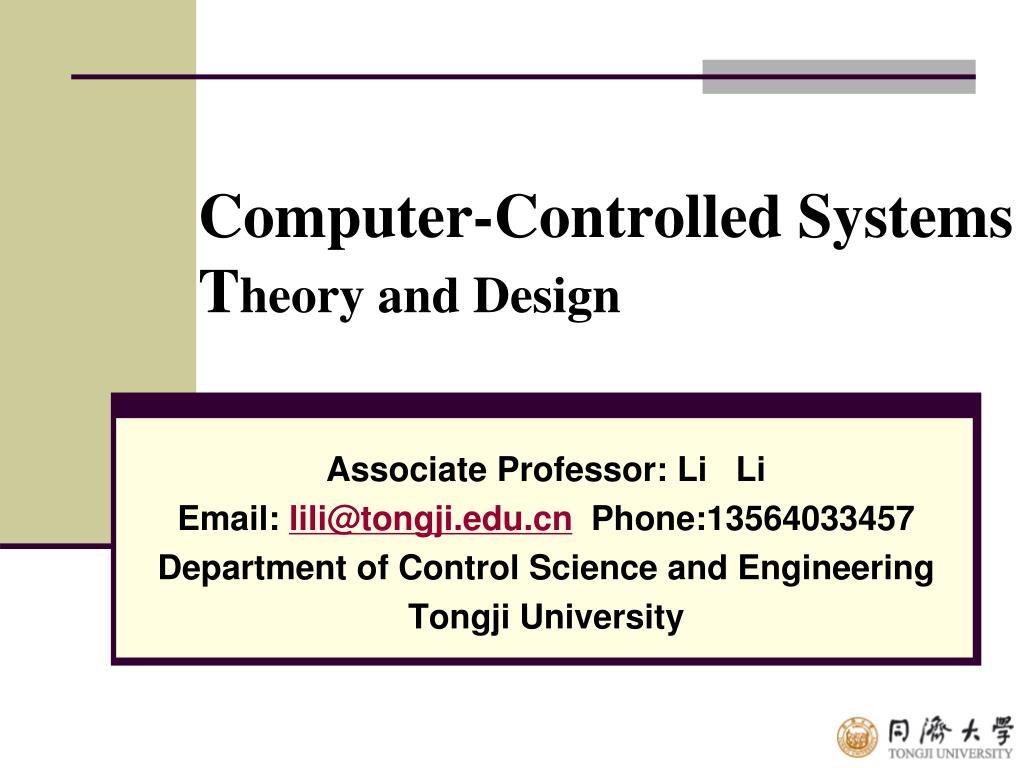 Computer-Controlled Systems
Theory and Design

Associate Professor: Li Li
Email: lili@tongji.edu.cn Phone:13564033457
Department of Control Science and Engineering
Tongji University

同濟大學
TONGJI UNIVERSITY